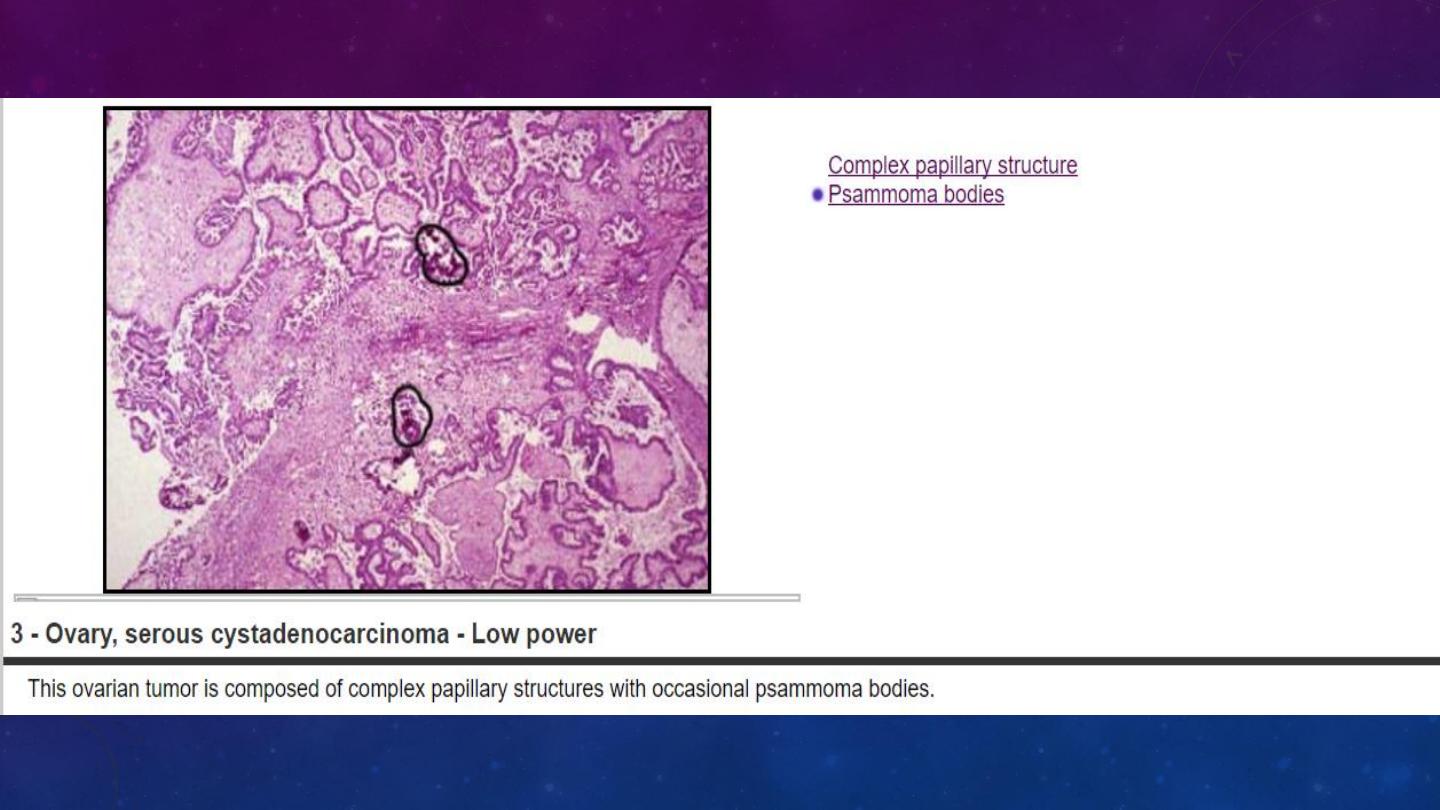 Complex papillary structure
Psammoma bodies

3 - Ovary, serous cystadenocarcinoma - Low power

This ovarian tumor is composed of complex papillary structures with occasional psammoma bodies.